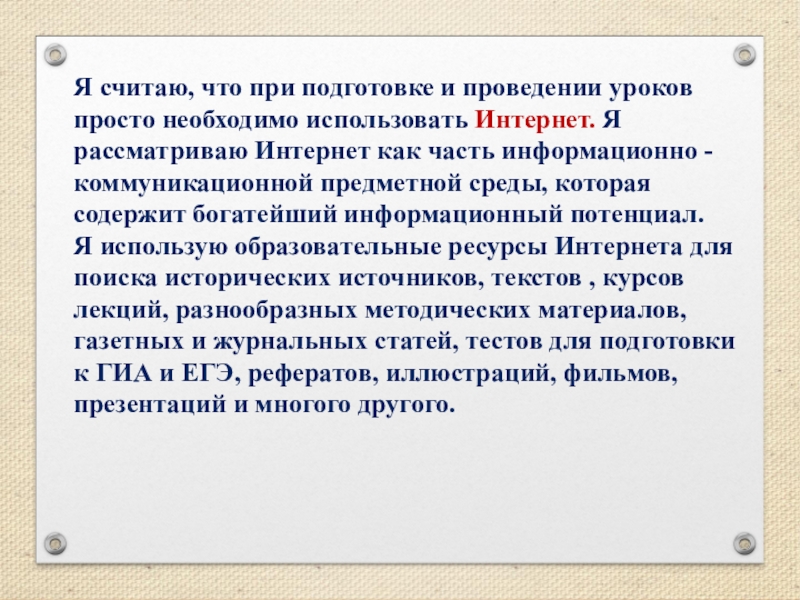 Я считаю, что при подготовке и проведении уроков просто необходимо использовать Интернет. Я рассматриваю Интернет как часть информационно - коммуникационной предметной среды, которая содержит богатейший информационный потенциал.
Я использую образовательные ресурсы Интернета для поиска исторических источников, текстов , курсов лекций, разнообразных методических материалов, газетных и журнальных статей, тестов для подготовки к ГИА и ЕГЭ, рефератов, иллюстраций, фильмов, презентаций и многого другого.